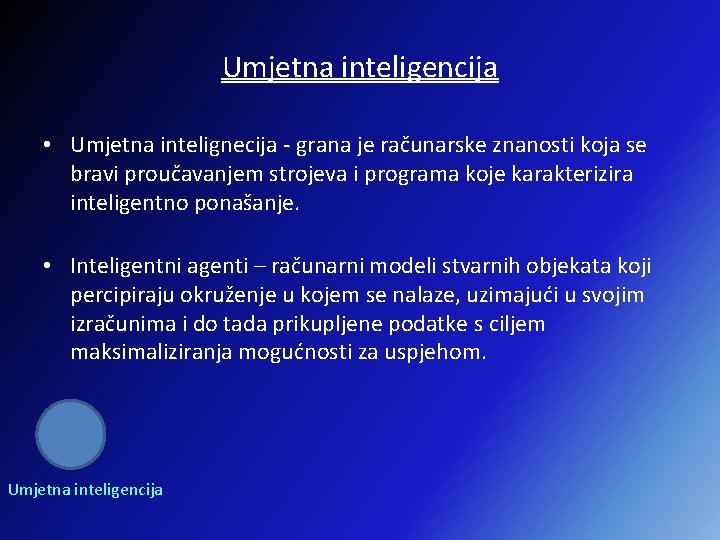 Umjetna inteligencija

• Umjetna intelignecija - grana je računarske znanosti koja se bravi proučavanjem strojeva i programa koje karakterizira inteligentno ponašanje.

• Inteligentni agenti – računarni modeli stvarnih objekata koji percipiraju okruženje u kojem se nalaze, uzimajući u svojim izračunima i do tada prikupljene podatke s ciljem maksimaliziranja mogućnosti za uspjehom.

Umjetna inteligencija